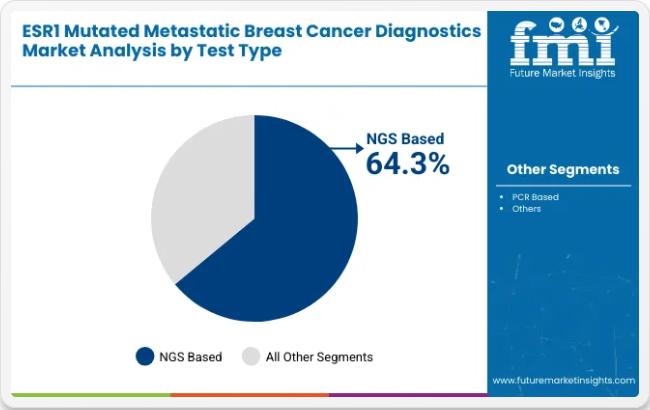 ESR1 Mutated Metastatic Breast Cancer Diagnostics Market Analysis by Test Type

fmi
Future Market Insights

NGS Based
64.3%

Other Segments

- PCR Based
- Others

NGS Based   All Other Segments

www.futuremarketinsights.com